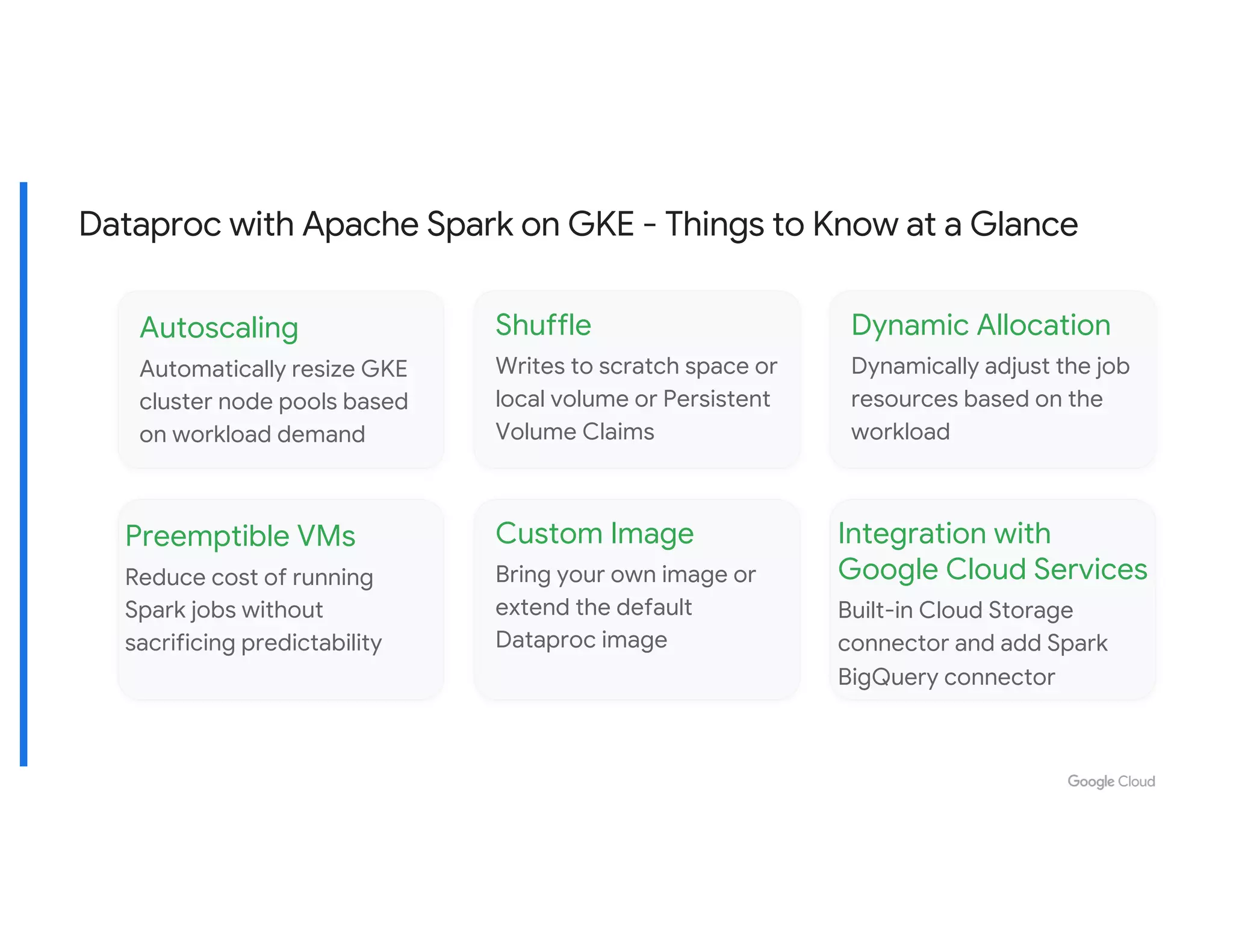 Dataproc with Apache Spark on GKE - Things to Know at a Glance

Autoscaling
Automatically resize GKE cluster node pools based on workload demand

Shuffle
Writes to scratch space or local volume or Persistent Volume Claims

Dynamic Allocation
Dynamically adjust the job resources based on the workload

Preemptible VMs
Reduce cost of running Spark jobs without sacrificing predictability

Custom Image
Bring your own image or extend the default Dataproc image

Integration with Google Cloud Services
Built-in Cloud Storage connector and add Spark BigQuery connector

Google Cloud